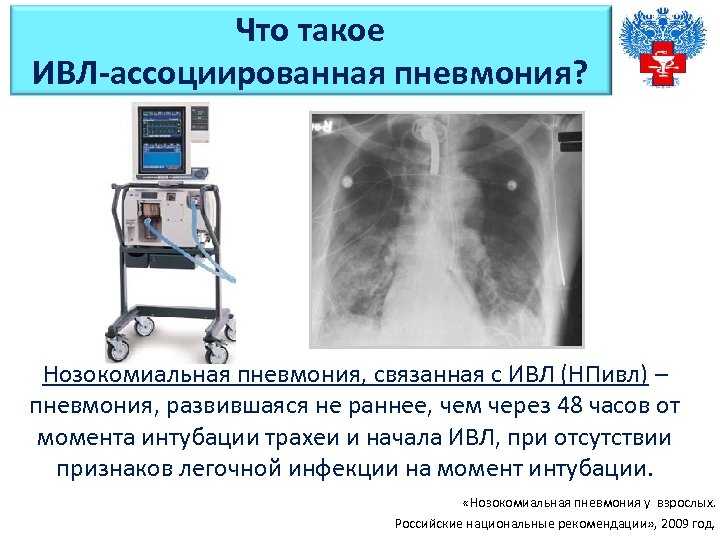 Что такое
ИВЛ-ассоциированная пневмония?

Нозокомиальная пневмония, связанная с ИВЛ (НПивл) – пневмония, развившаяся не раннее, чем через 48 часов от момента интубации трахеи и начала ИВЛ, при отсутствии признаков легочной инфекции на момент интубации.

«Нозокомиальная пневмония у взрослых. Российские национальные рекомендации», 2009 год.